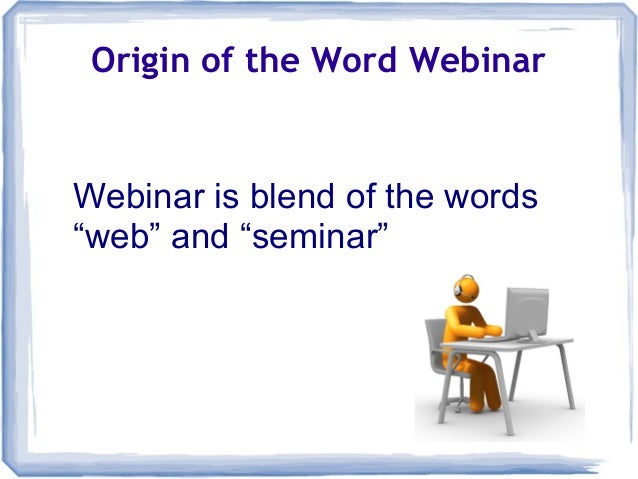 Origin of the Word Webinar

Webinar is blend of the words “web” and “seminar”